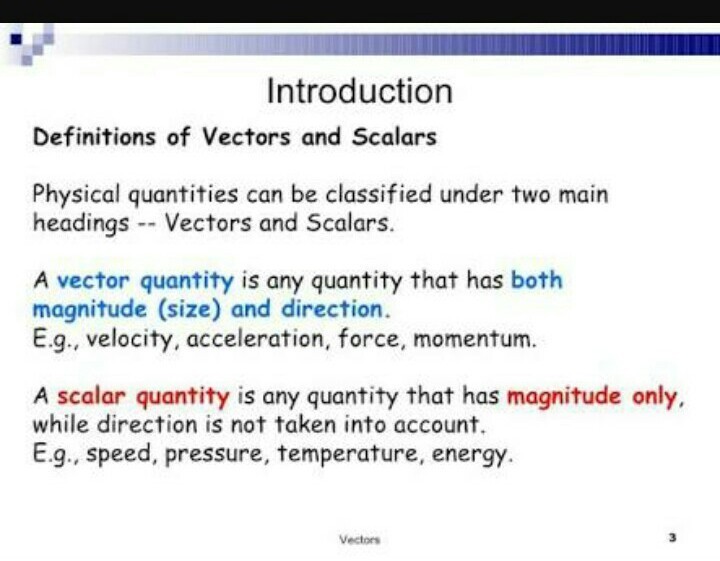 Introduction

Definitions of Vectors and Scalars

Physical quantities can be classified under two main headings -- Vectors and Scalars.

A vector quantity is any quantity that has both magnitude (size) and direction.
E.g., velocity, acceleration, force, momentum.

A scalar quantity is any quantity that has magnitude only, while direction is not taken into account.
E.g., speed, pressure, temperature, energy.

Vectors

3